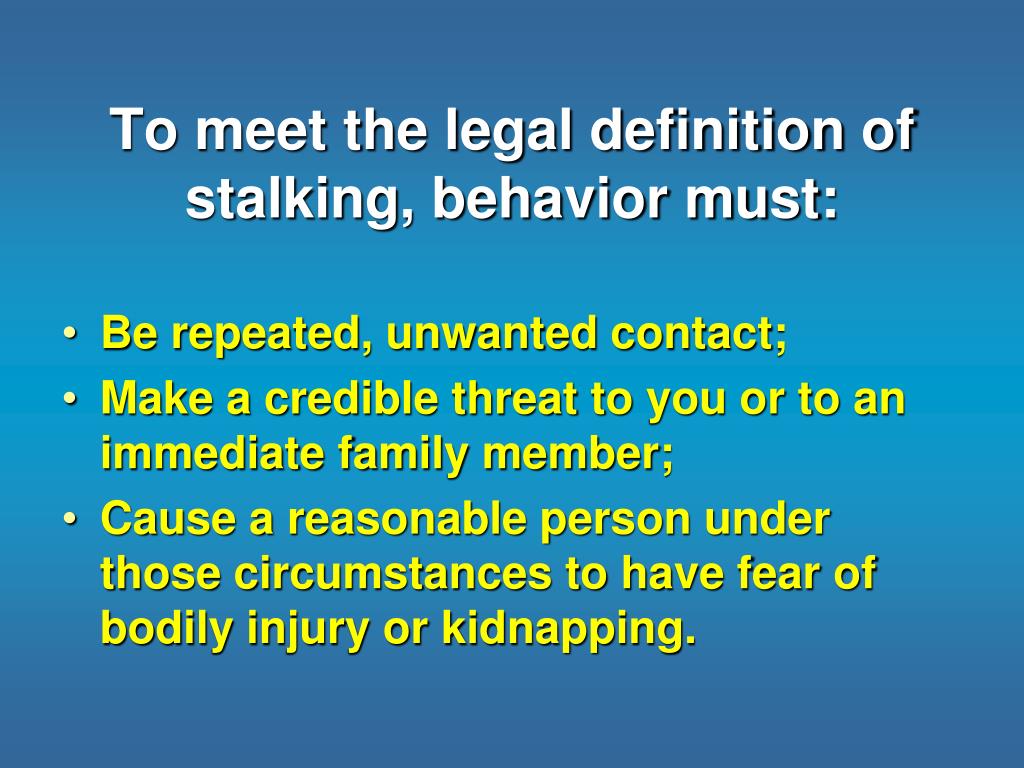 To meet the legal definition of stalking, behavior must:

• Be repeated, unwanted contact;
• Make a credible threat to you or to an immediate family member;
• Cause a reasonable person under those circumstances to have fear of bodily injury or kidnapping.